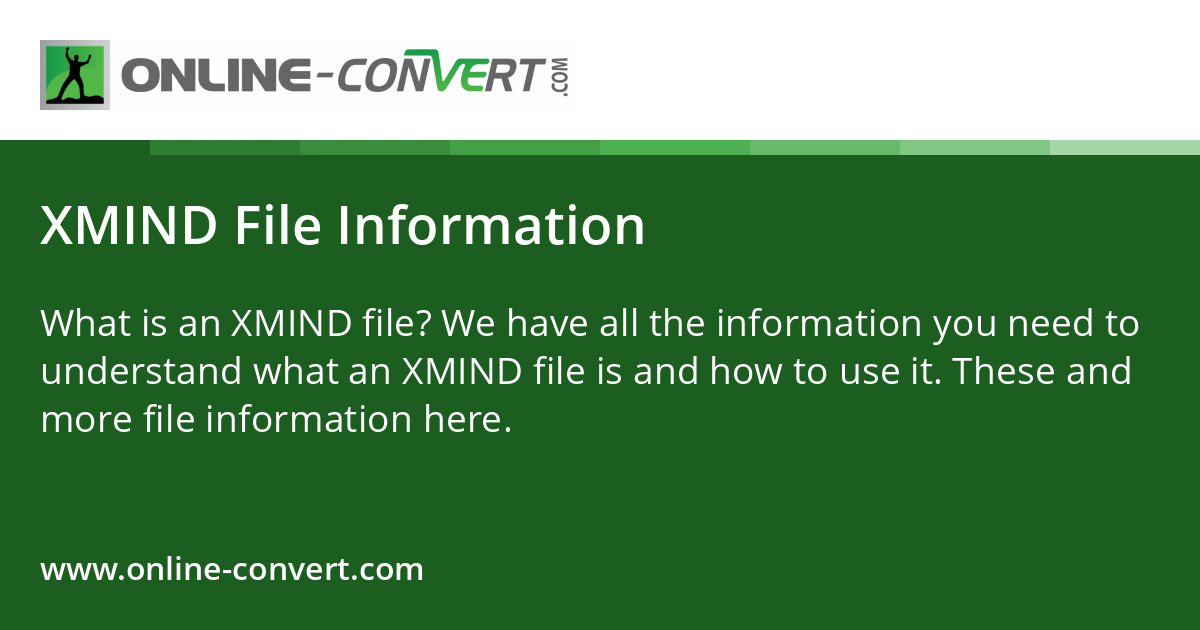 ONLINE-CONVERT.COM

XMIND File Information

What is an XMIND file? We have all the information you need to understand what an XMIND file is and how to use it. These and more file information here.

www.online-convert.com